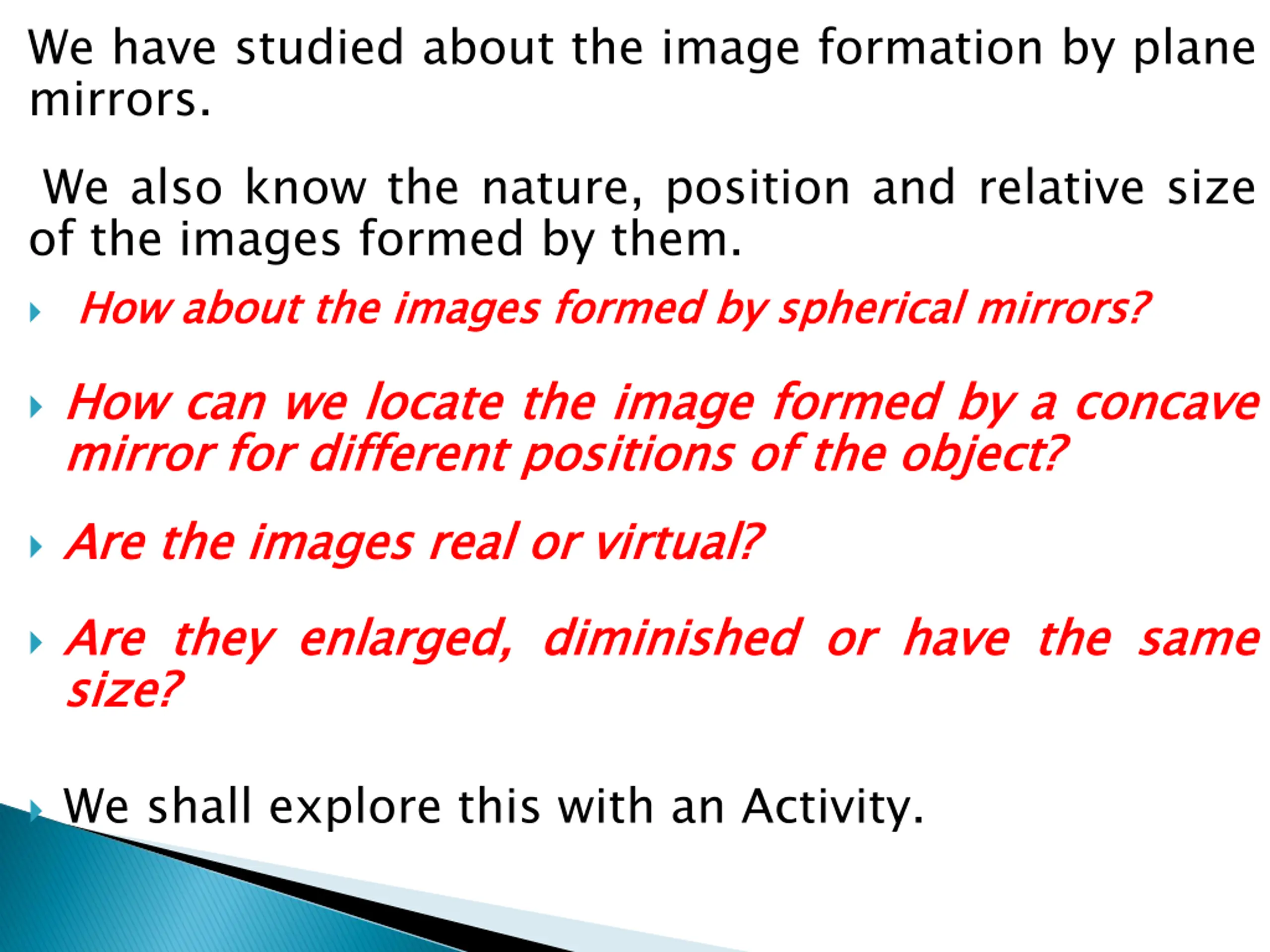 We have studied about the image formation by plane mirrors.

We also know the nature, position and relative size of the images formed by them.

How about the images formed by spherical mirrors?

How can we locate the image formed by a concave mirror for different positions of the object?

Are the images real or virtual?

Are they enlarged, diminished or have the same size?

We shall explore this with an Activity.